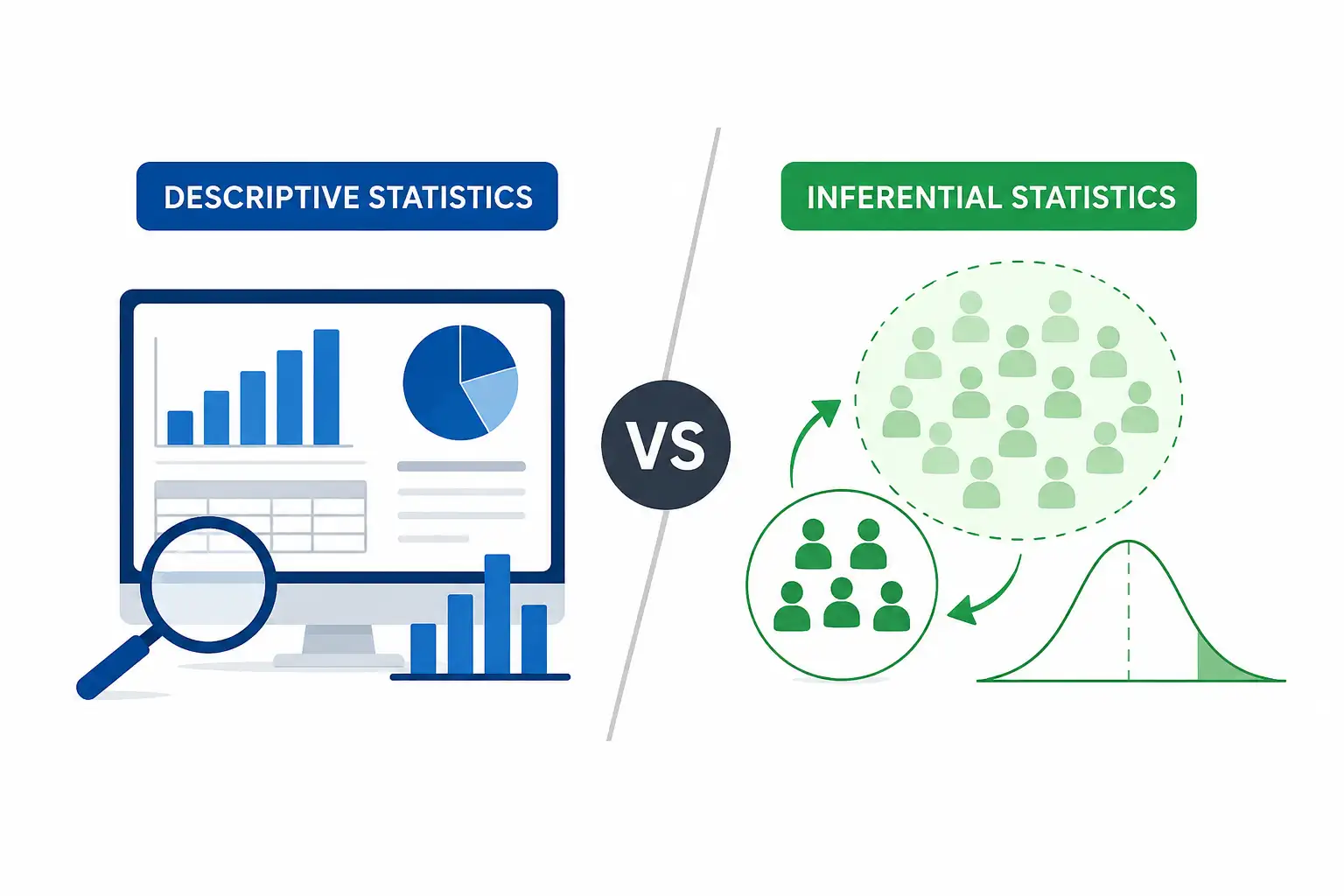 DESCRIPTIVE STATISTICS

VS

INFERENTIAL STATISTICS